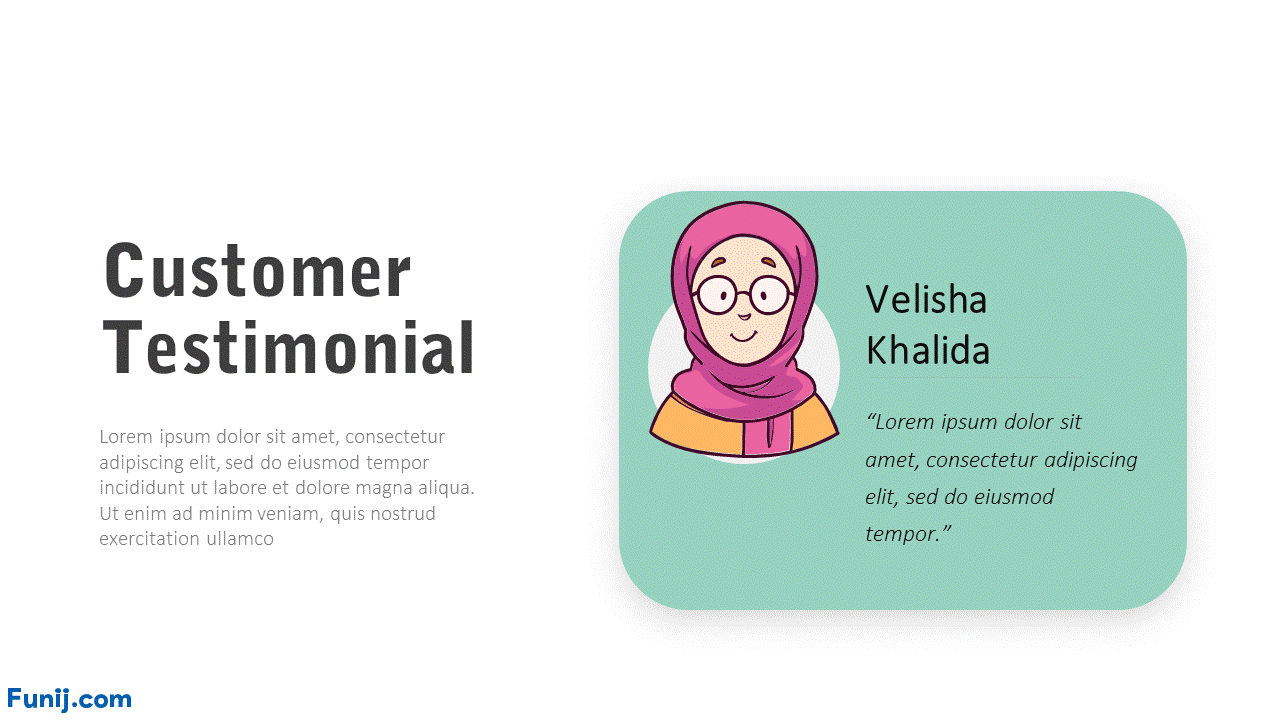 Customer Testimonial

Lorem ipsum dolor sit amet, consectetur adipiscing elit, sed do eiusmod tempor incididunt ut labore et dolore magna aliqua. Ut enim ad minim veniam, quis nostrud exercitation ullamco

Velisha Khalida

“Lorem ipsum dolor sit amet, consectetur adipiscing elit, sed do eiusmod tempor.”

Funij.com